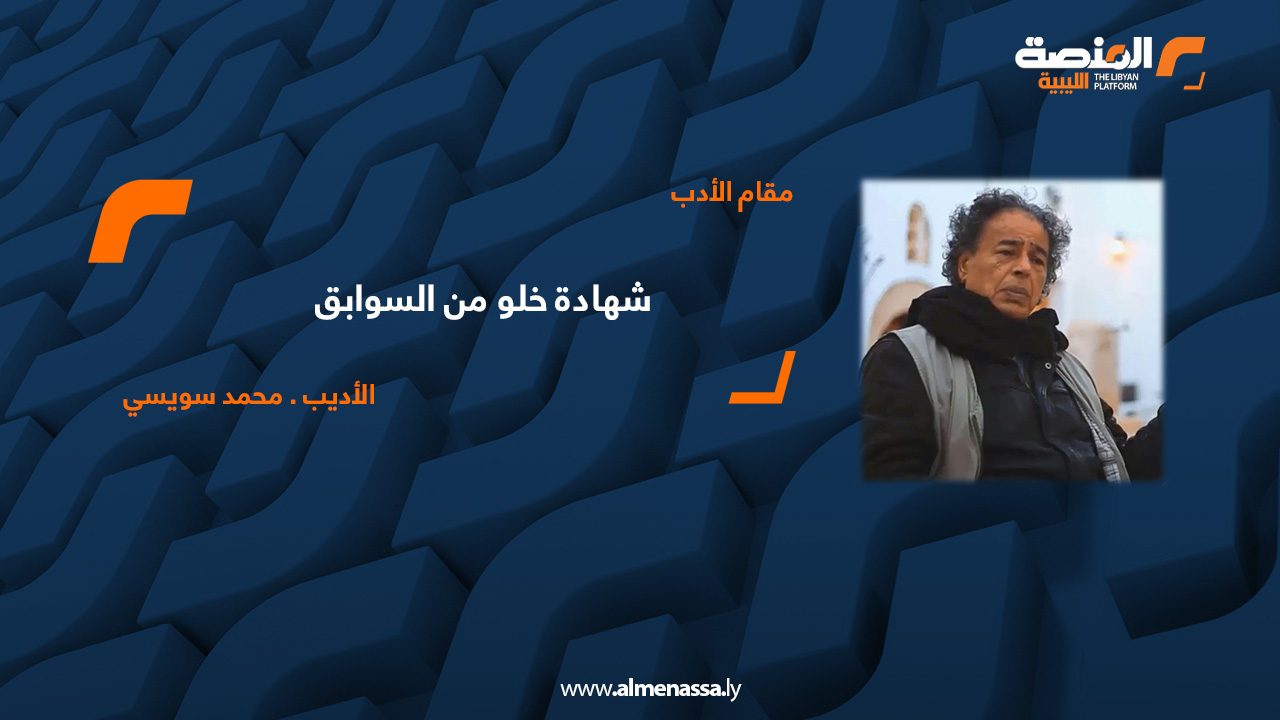 المنصة الليبية
THE LIBYAN PLATFORM

مقام الأدب

شهادة خلو من السوابق

الأديب . محمد سويسي

www.almenassa.ly